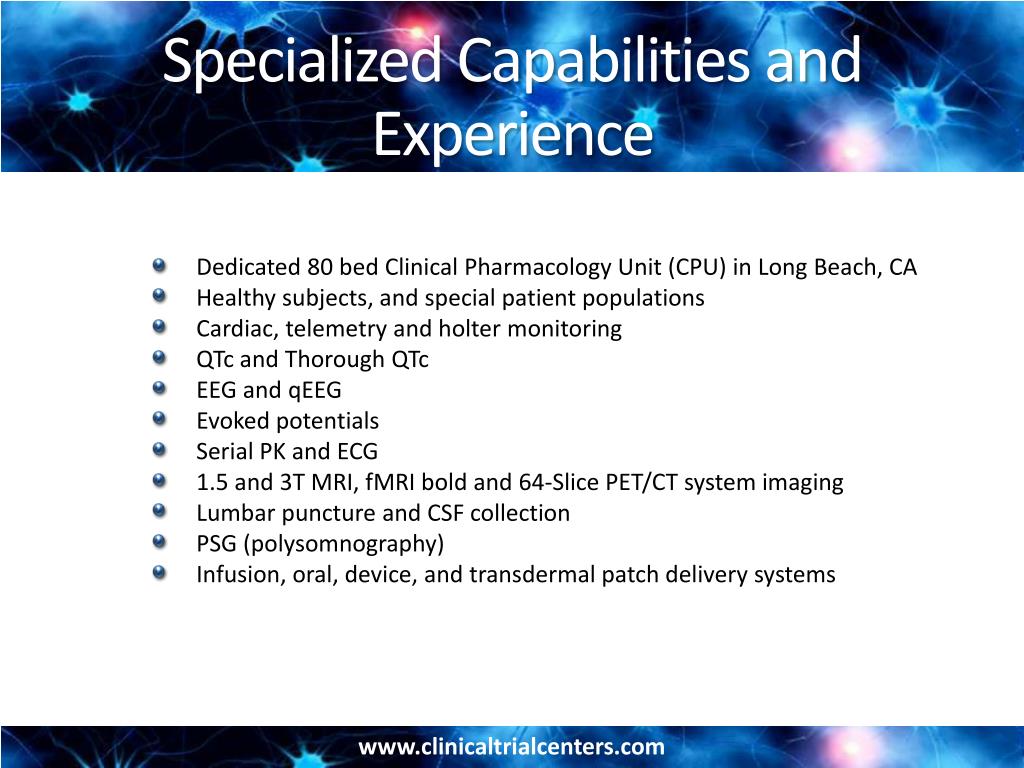 Specialized Capabilities and Experience

- Dedicated 80 bed Clinical Pharmacology Unit (CPU) in Long Beach, CA
- Healthy subjects, and special patient populations
- Cardiac, telemetry and holter monitoring
- QTc and Thorough QTc
- EEG and qEEG
- Evoked potentials
- Serial PK and ECG
- 1.5 and 3T MRI, fMRI bold and 64-Slice PET/CT system imaging
- Lumbar puncture and CSF collection
- PSG (polysomnography)
- Infusion, oral, device, and transdermal patch delivery systems

www.clinicaltrialcenters.com